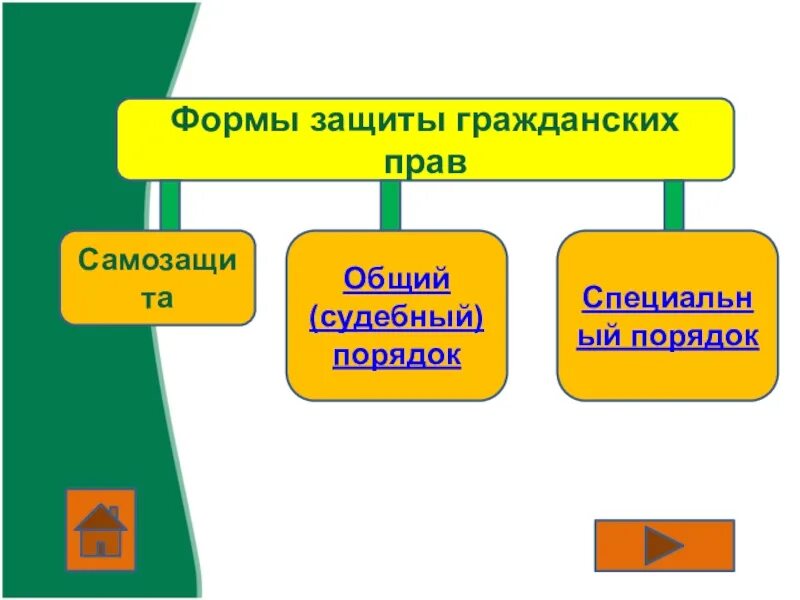 Формы защиты гражданских прав

Самозащита

Общий (судебный) порядок

Специальный порядок